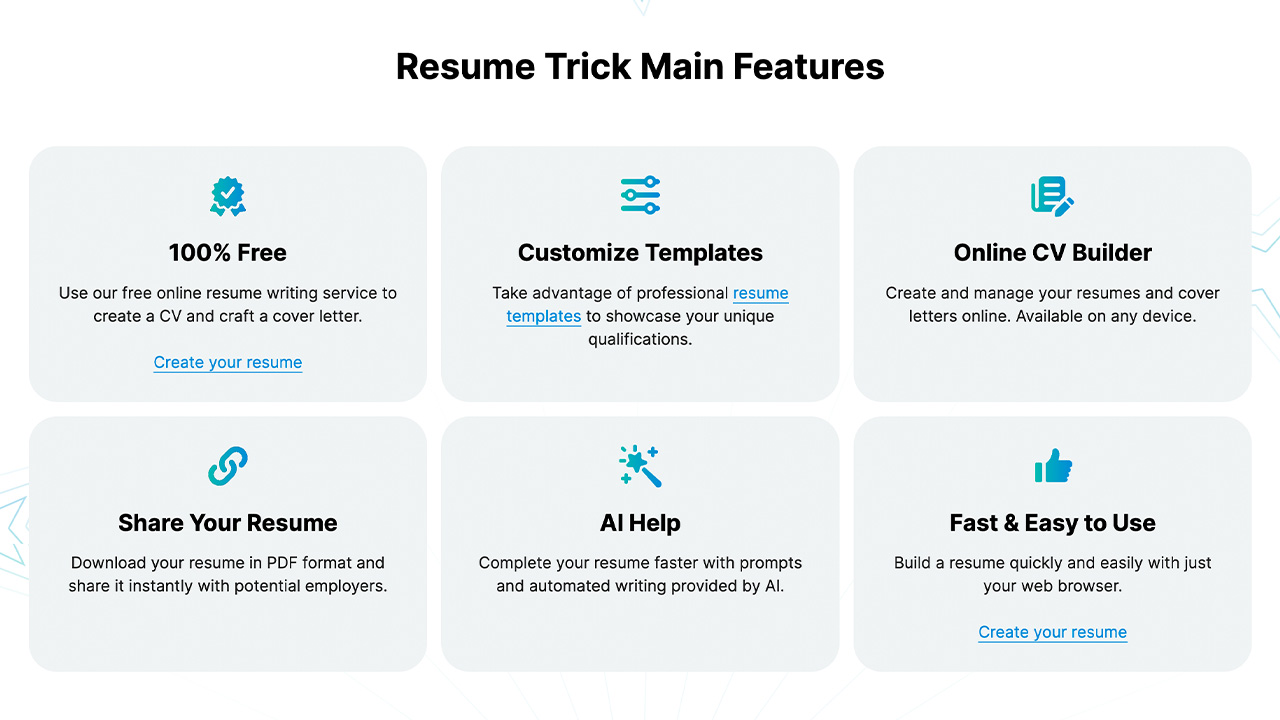 Resume Trick Main Features

100% Free

Use our free online resume writing service to create a CV and craft a cover letter.

Create your resume

Customize Templates

Take advantage of professional resume templates to showcase your unique qualifications.

Online CV Builder

Create and manage your resumes and cover letters online. Available on any device.

Share Your Resume

Download your resume in PDF format and share it instantly with potential employers.

AI Help

Complete your resume faster with prompts and automated writing provided by AI.

Fast & Easy to Use

Build a resume quickly and easily with just your web browser.

Create your resume